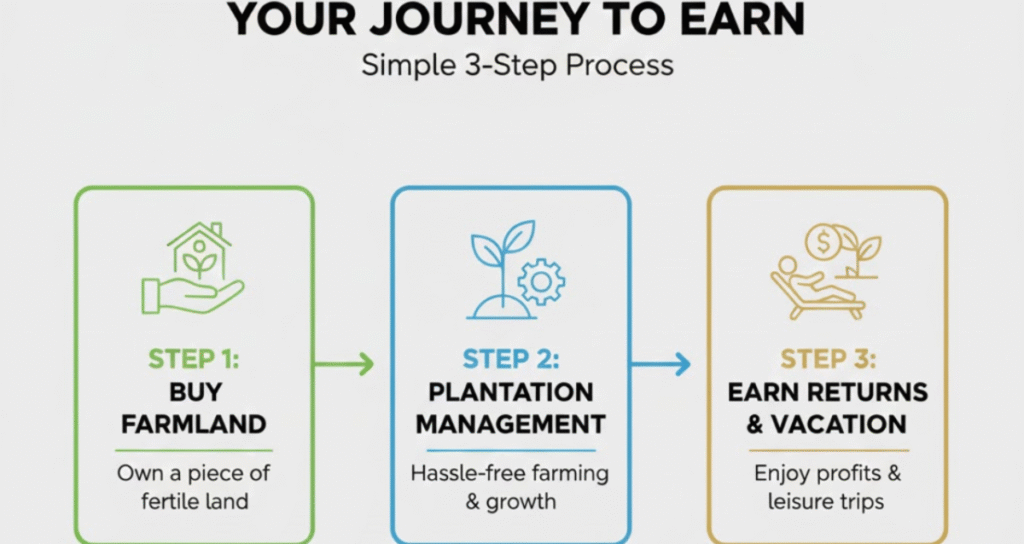 YOUR JOURNEY TO EARN

Simple 3-Step Process

STEP 1:
BUY FARMLAND

Own a piece of fertile land

STEP 2:
PLANTATION MANAGEMENT

Hassle-free farming & growth

STEP 3:
EARN RETURNS & VACATION

Enjoy profits & leisure trips